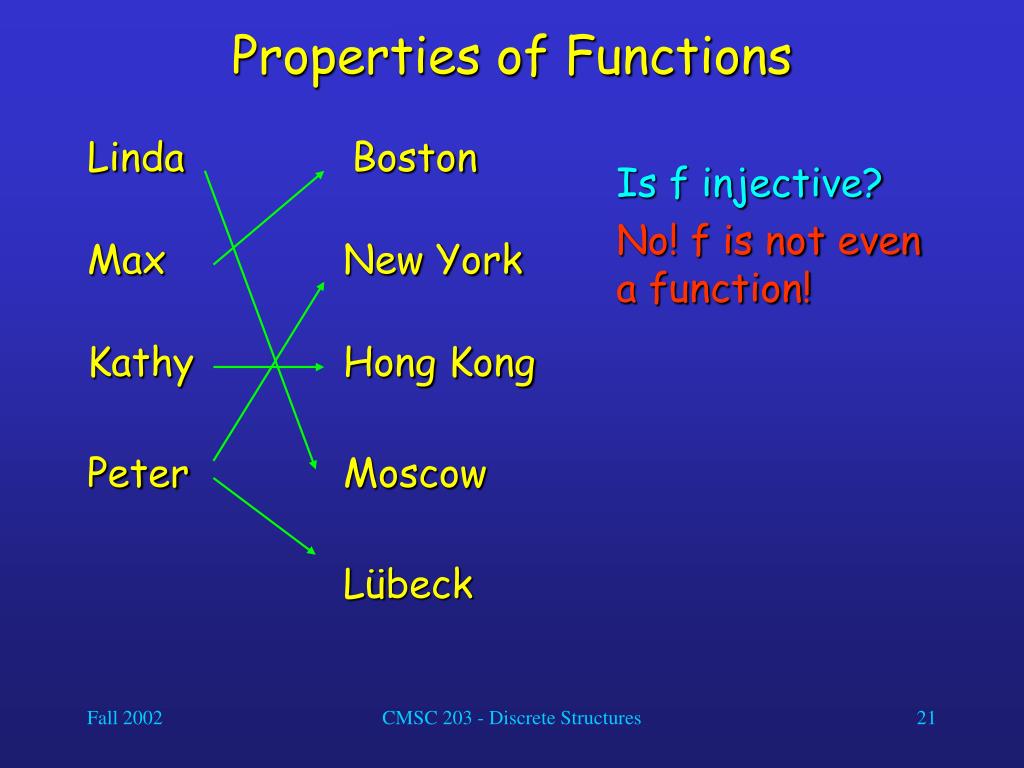 Properties of Functions

Linda

Max

Kathy

Peter

Boston

New York

Hong Kong

Moscow

Lübeck

Is f injective?

No! f is not even a function!

Fall 2002

CMSC 203 - Discrete Structures

21